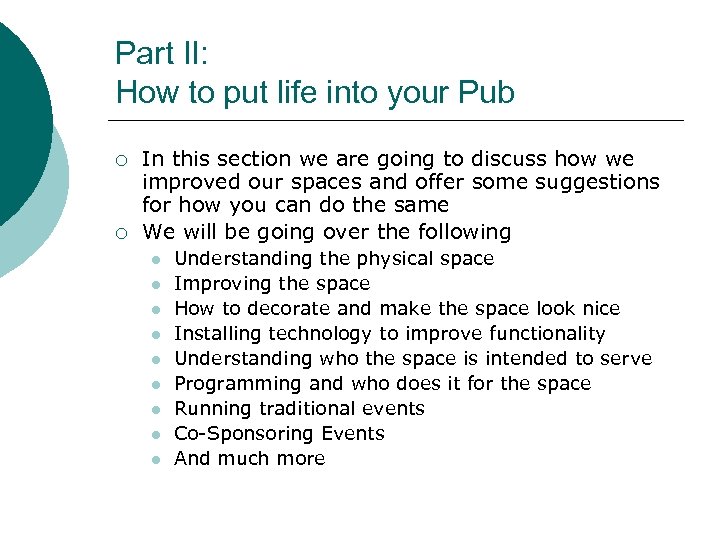 Part II:
How to put life into your Pub

- In this section we are going to discuss how we improved our spaces and offer some suggestions for how you can do the same
- We will be going over the following
  - Understanding the physical space
  - Improving the space
  - How to decorate and make the space look nice
  - Installing technology to improve functionality
  - Understanding who the space is intended to serve
  - Programming and who does it for the space
  - Running traditional events
  - Co-Sponsoring Events
  - And much more